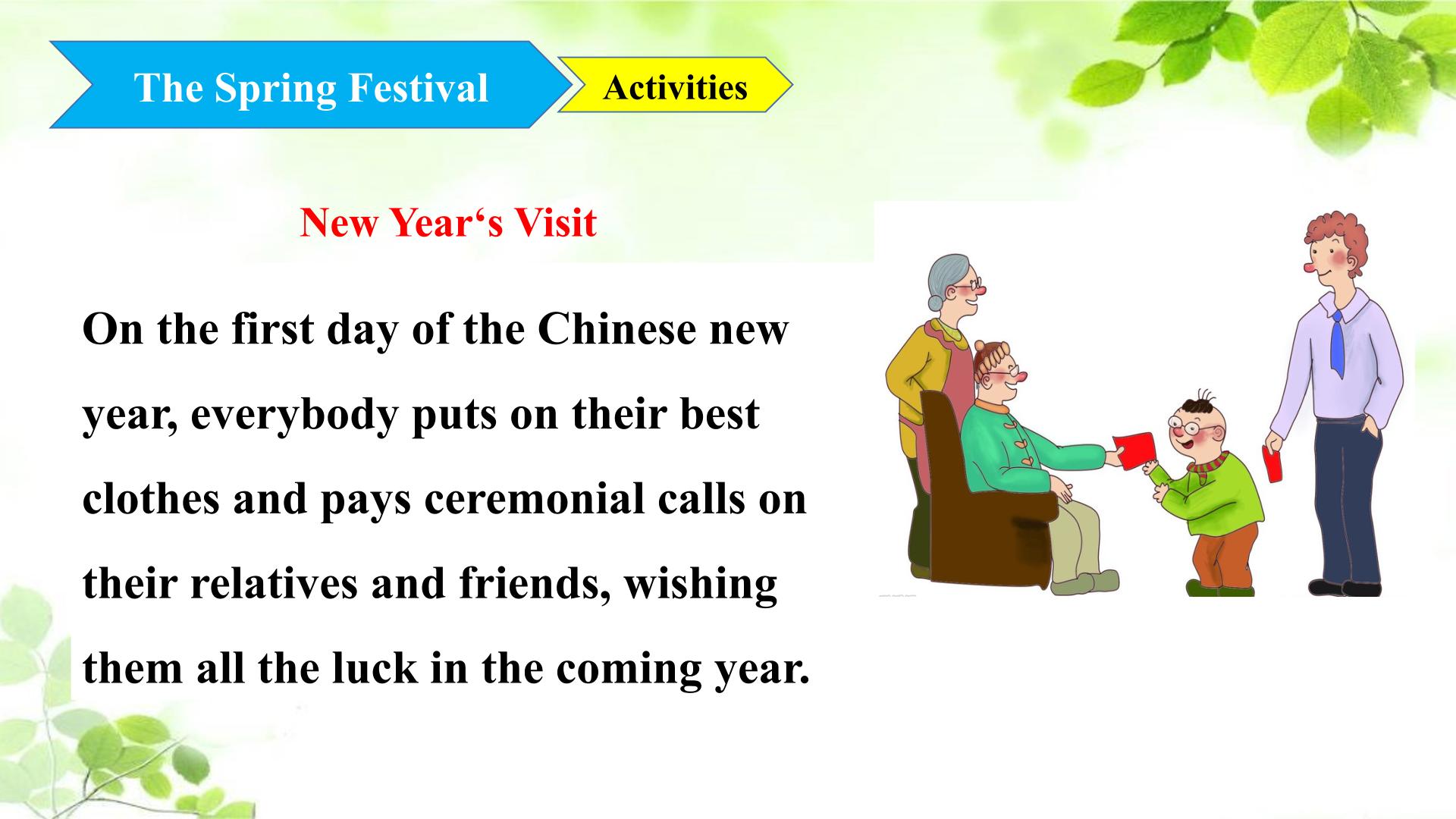 The Spring Festival

Activities

New Year‘s Visit

On the first day of the Chinese new year, everybody puts on their best clothes and pays ceremonial calls on their relatives and friends, wishing them all the luck in the coming year.